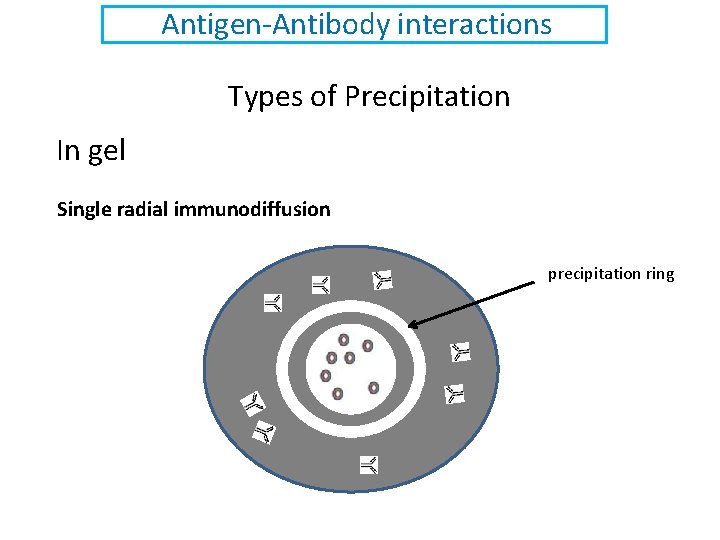 Antigen-Antibody interactions

Types of Precipitation

In gel

Single radial immunodiffusion

precipitation ring